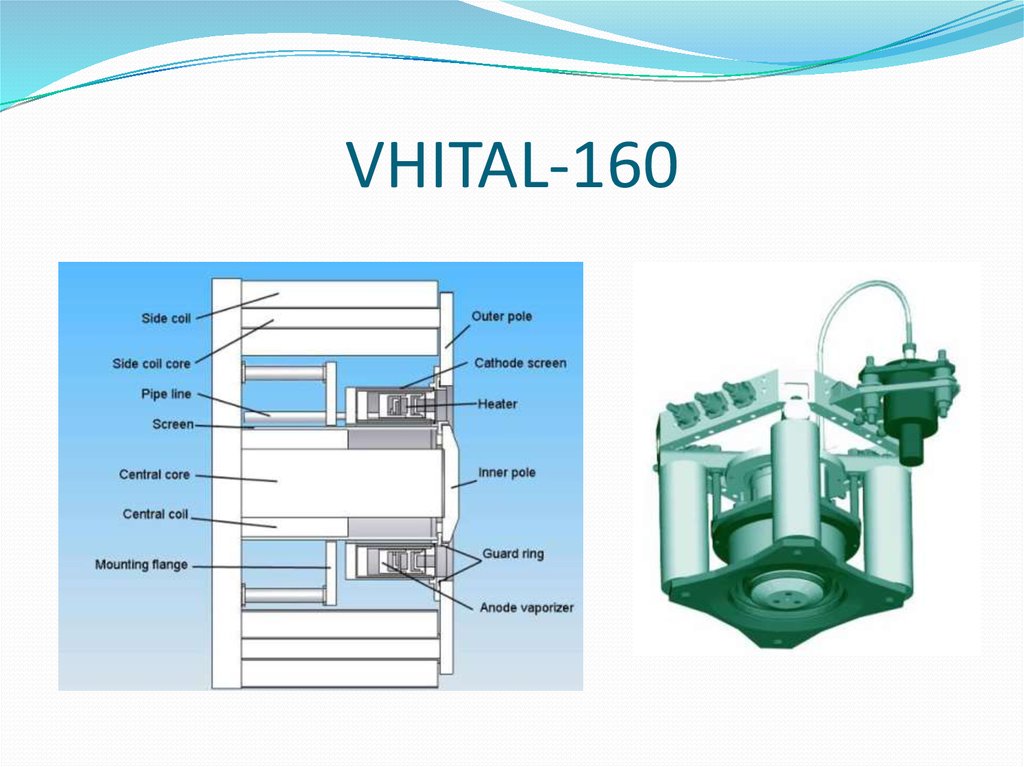 VHITAL-160

Side coil
Side coil core
Pipe line
Screen
Central core
Central coil
Mounting flange
Outer pole
Cathode screen
Heater
Inner pole
Guard ring
Anode vaporizer